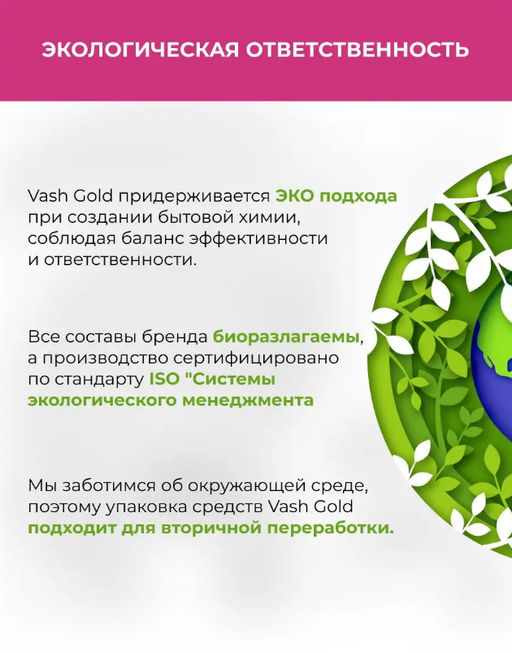 ЭКОЛОГИЧЕСКАЯ ОТВЕТСТВЕННОСТЬ

Vash Gold придерживается ЭКО подхода при создании бытовой химии, соблюдая баланс эффективности и ответственности.

Все составы бренда биоразлагаемы, а производство сертифицировано по стандарту ISO "Системы экологического менеджмента

Мы заботимся об окружающей среде, поэтому упаковка средств Vash Gold подходит для вторичной переработки.